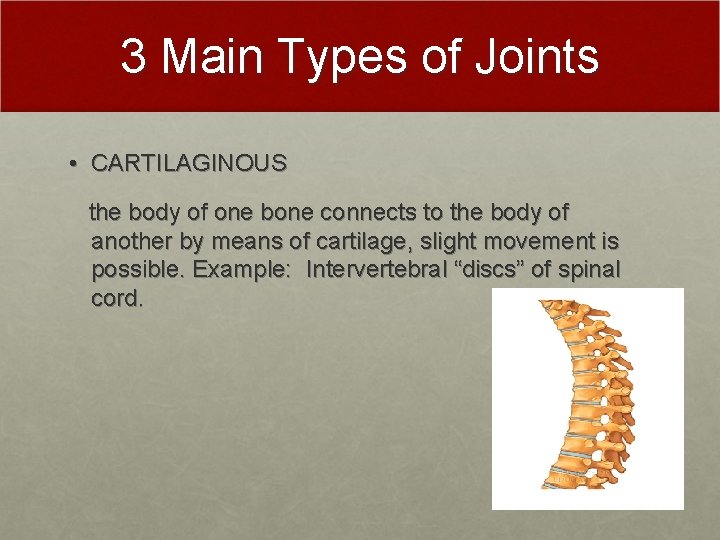 3 Main Types of Joints

• CARTILAGINOUS

the body of one bone connects to the body of another by means of cartilage, slight movement is possible. Example: Intervertebral “discs” of spinal cord.